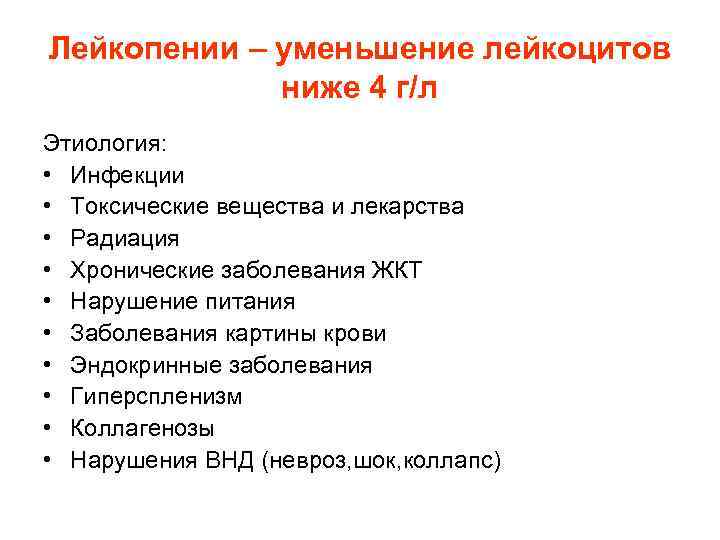 Лейкопении – уменьшение лейкоцитов ниже 4 г/л

Этиология:
• Инфекции
• Токсические вещества и лекарства
• Радиация
• Хронические заболевания ЖКТ
• Нарушение питания
• Заболевания картины крови
• Эндокринные заболевания
• Гиперспленизм
• Коллагенозы
• Нарушения ВНД (невроз,шок,коллапс)